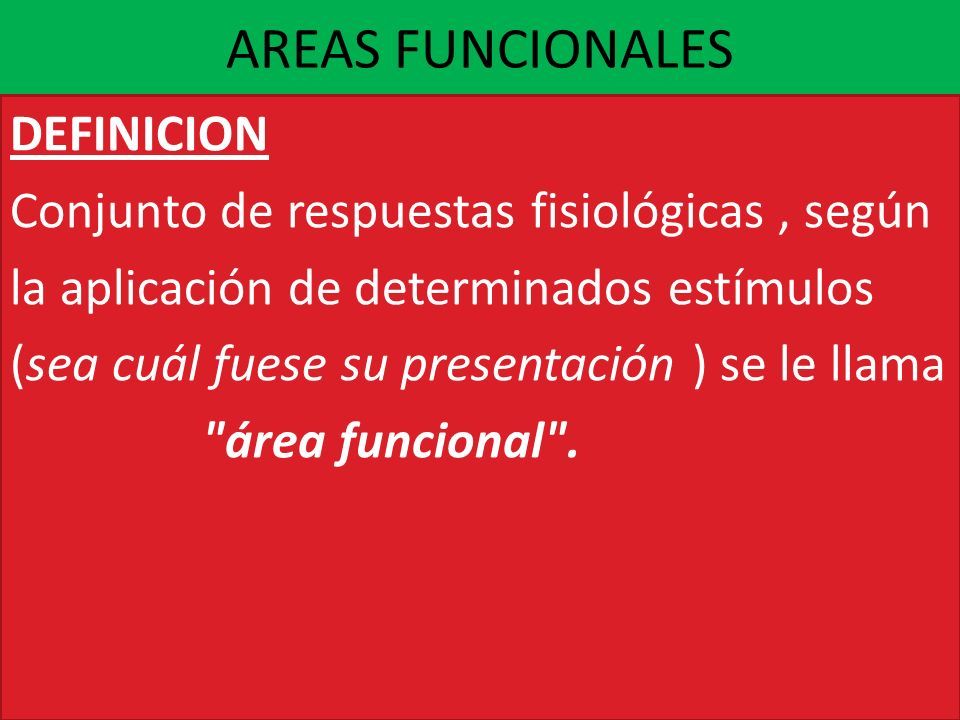 AREAS FUNCIONALES

DEFINICION

Conjunto de respuestas fisiológicas , según la aplicación de determinados estímulos (sea cuál fuese su presentación ) se le llama "área funcional".